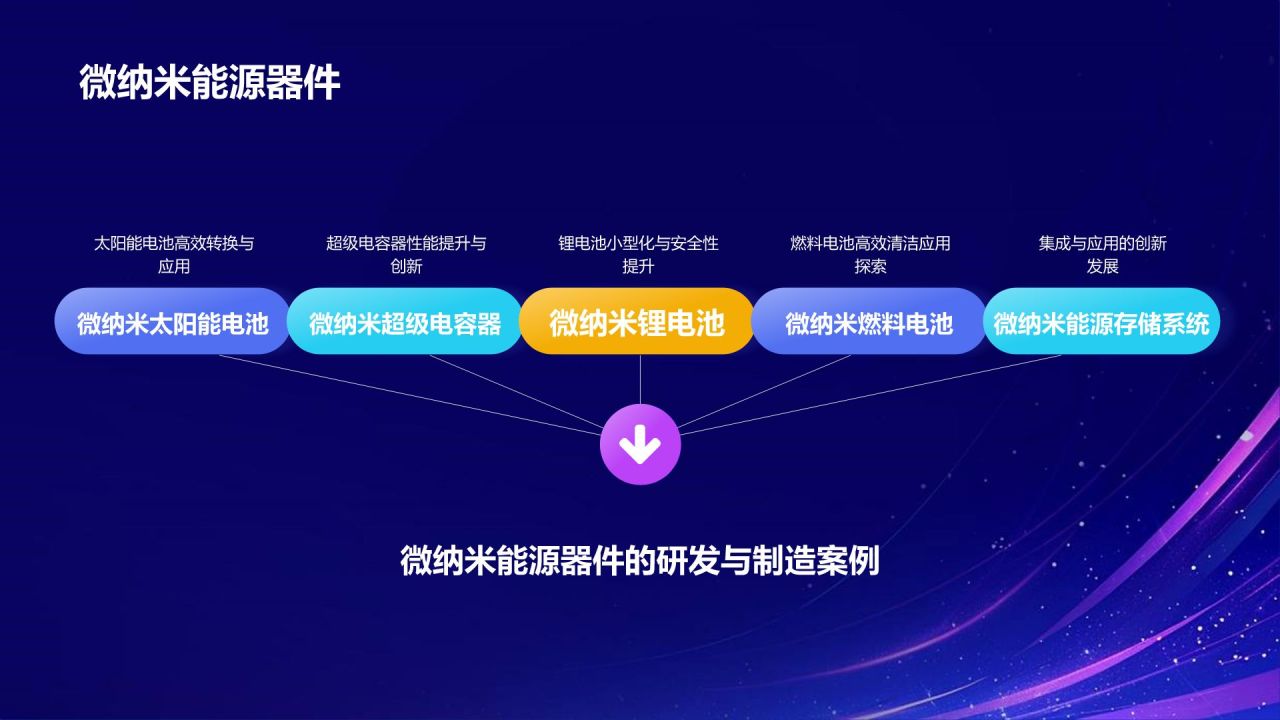 微纳米能源器件

太阳能电池高效转换与应用

微纳米太阳能电池

超级电容器性能提升与创新

微纳米超级电容器

锂电池小型化与安全性提升

微纳米锂电池

燃料电池高效清洁应用探索

微纳米燃料电池

集成与应用的创新发展

微纳米能源存储系统

微纳米能源器件的研发与制造案例